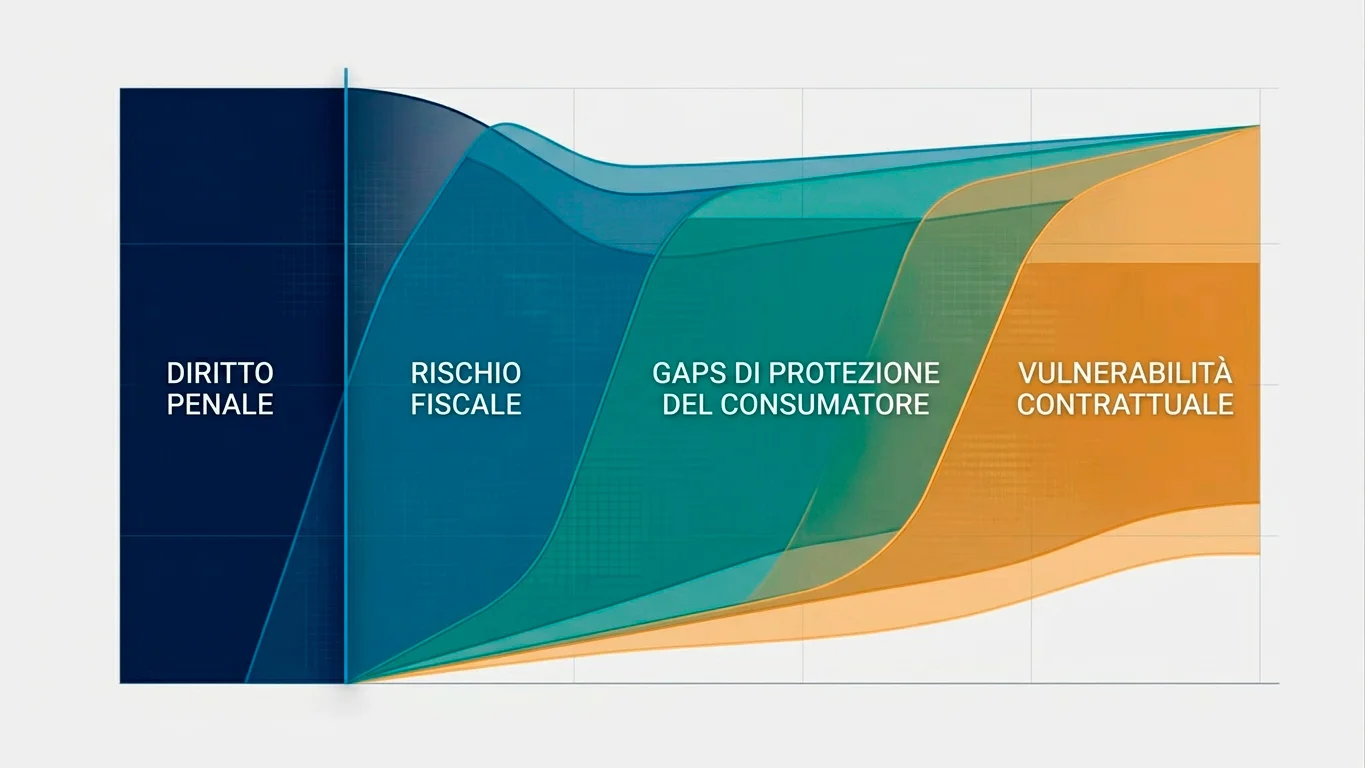 DIRITTO PENALE

RISCHIO FISCALE

GAPS DI PROTEZIONE DEL CONSUMATORE

VULNERABILITÀ CONTRATTUALE